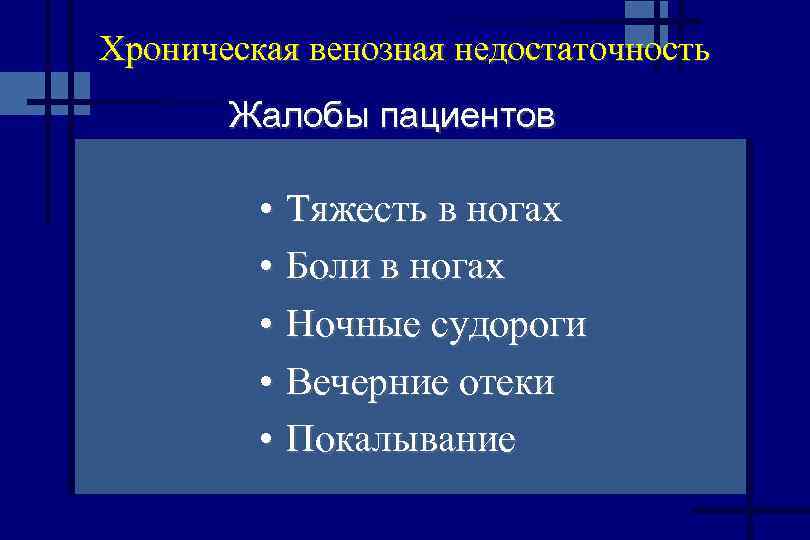 Хроническая венозная недостаточность

Жалобы пациентов

• Тяжесть в ногах
• Боли в ногах
• Ночные судороги
• Вечерние отеки
• Покалывание